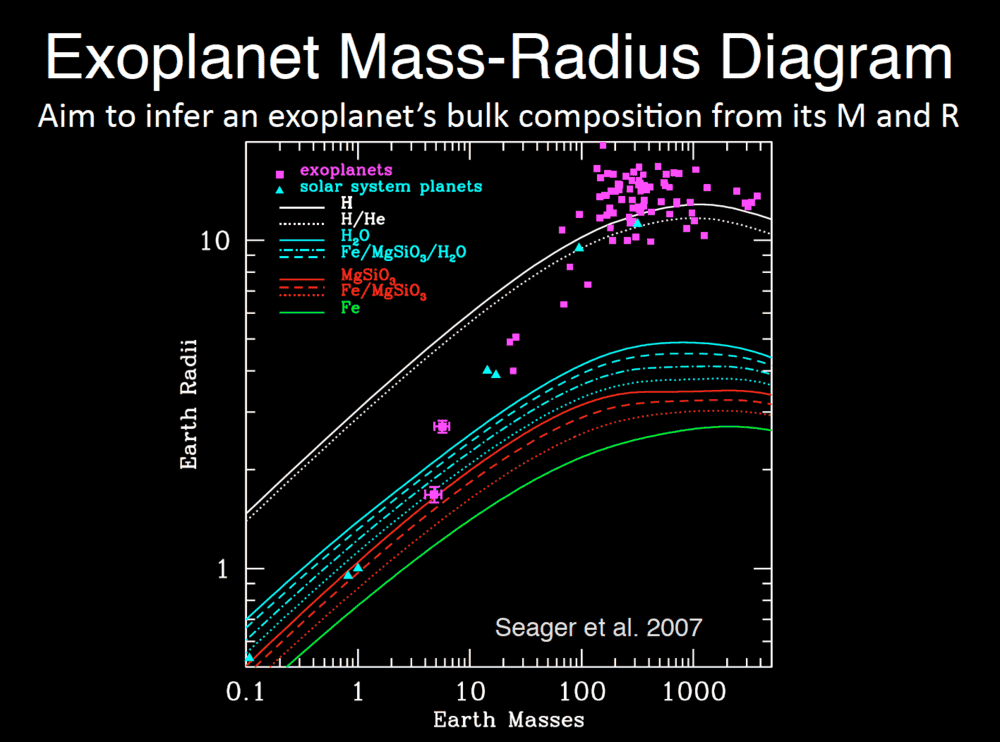 Exoplanet Mass-Radius Diagram

Aim to infer an exoplanet's bulk composition from its M and R

exoplanets
solar system planets
H
H/He
$H_2O$
$Fe/MgSiO_3/H_2O$
$MgSiO_3$
$Fe/MgSiO_3$
Fe

Earth Radii

10

1

Seager et al. 2007

0.1
1
10
100
1000

Earth Masses